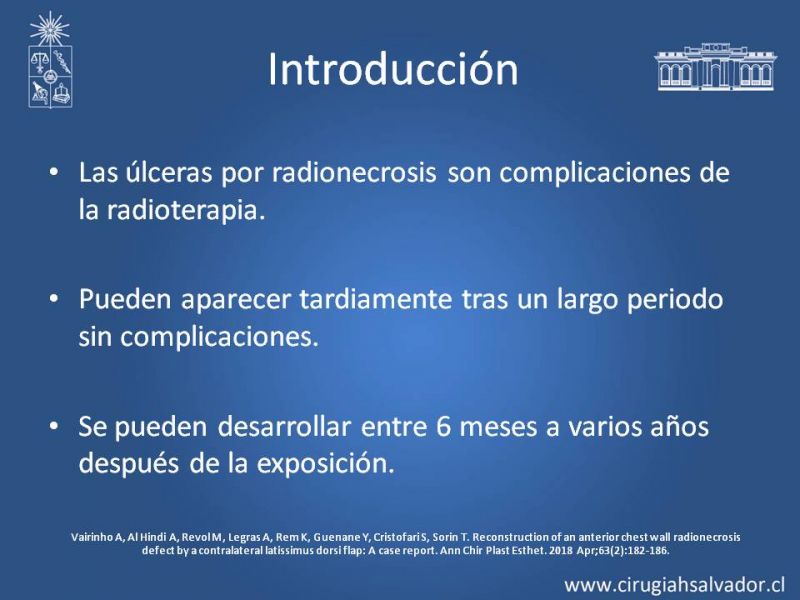 Introducción

• Las úlceras por radionecrosis son complicaciones de la radioterapia.

• Pueden aparecer tardiamente tras un largo periodo sin complicaciones.

• Se pueden desarrollar entre 6 meses a varios años después de la exposición.

Vairinho A, Al Hindi A, Revol M, Legras A, Rem K, Guenane Y, Cristofari S, Sorin T. Reconstruction of an anterior chest wall radionecrosis defect by a contralateral latissimus dorsi flap: A case report. Ann Chir Plast Esthet. 2018 Apr;63(2):182-186.

www.cirugiahsalvador.cl